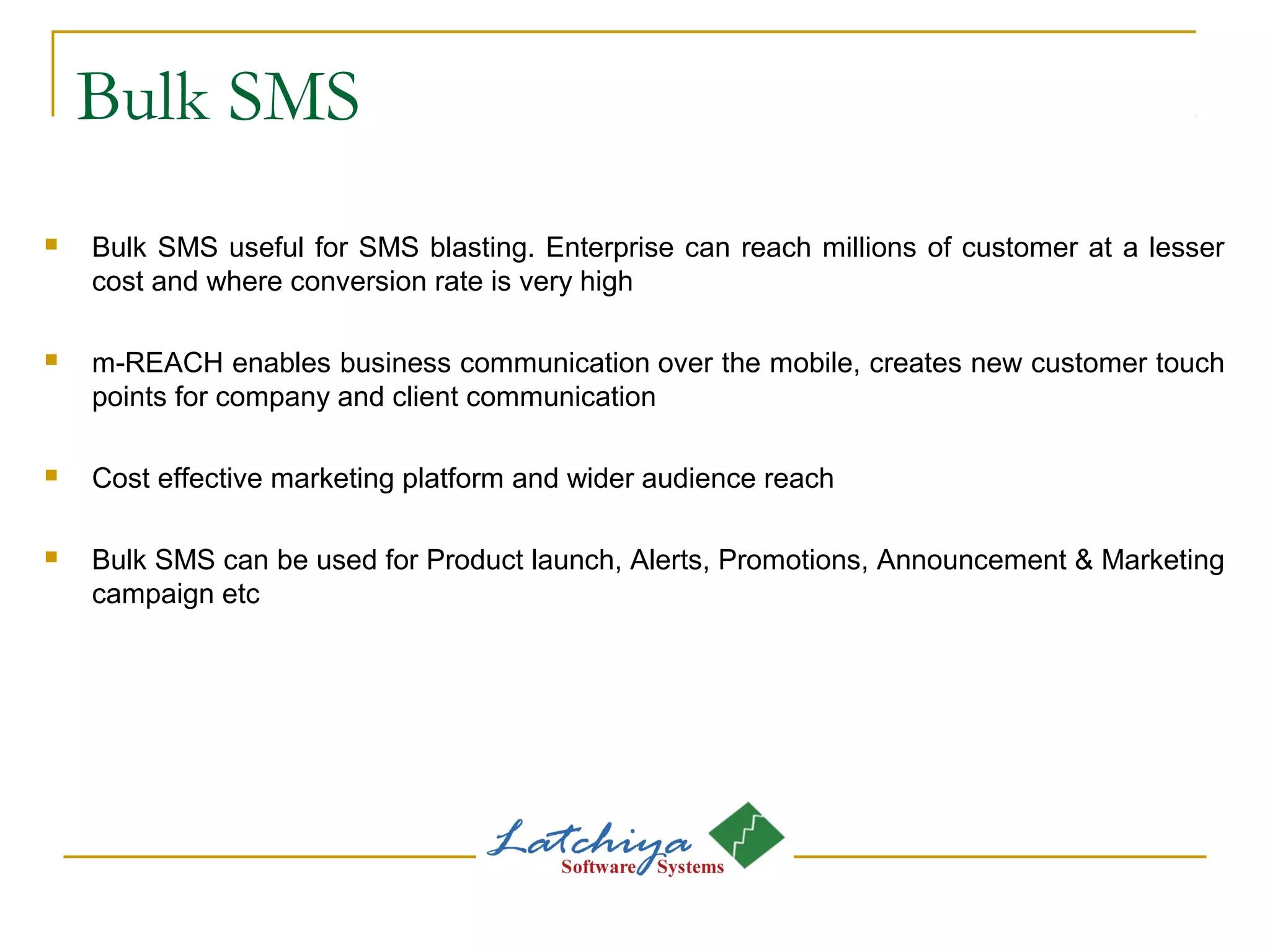 Bulk SMS

Bulk SMS useful for SMS blasting. Enterprise can reach millions of customer at a lesser cost and where conversion rate is very high

m-REACH enables business communication over the mobile, creates new customer touch points for company and client communication

Cost effective marketing platform and wider audience reach

Bulk SMS can be used for Product launch, Alerts, Promotions, Announcement & Marketing campaign etc

Latchiya
Software Systems